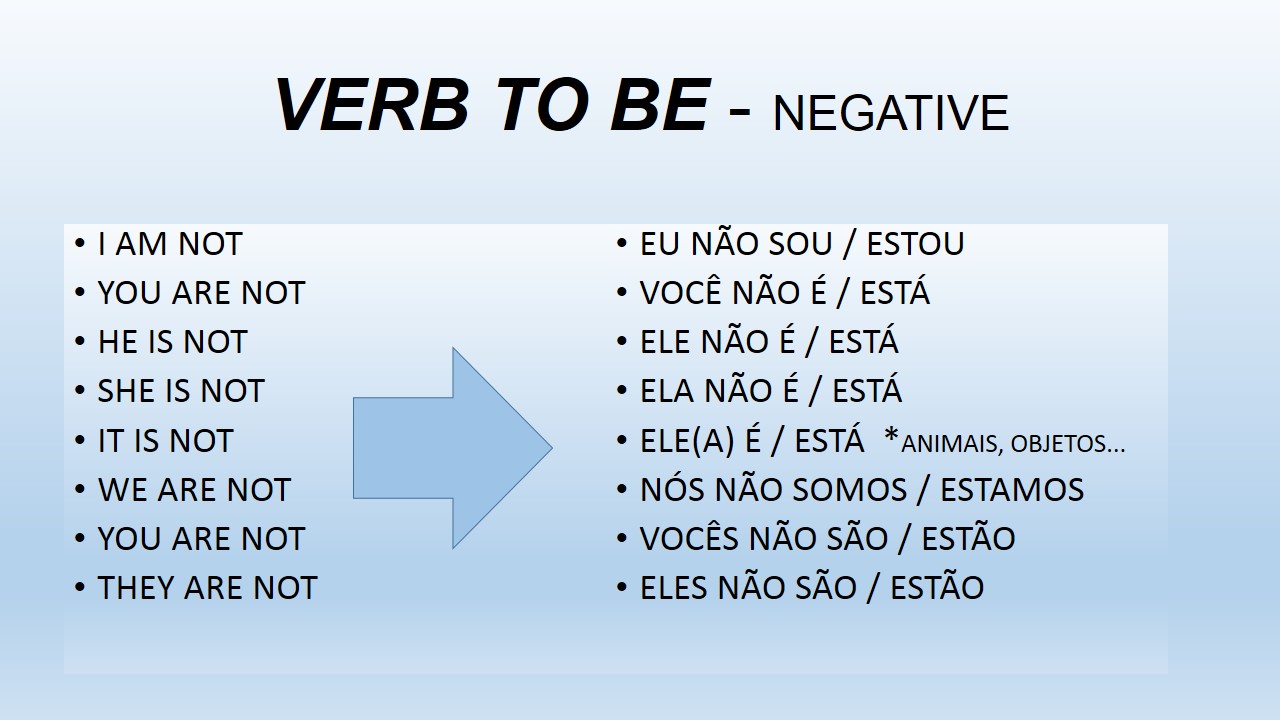 VERB TO BE - NEGATIVE

• I AM NOT
• YOU ARE NOT
• HE IS NOT
• SHE IS NOT
• IT IS NOT
• WE ARE NOT
• YOU ARE NOT
• THEY ARE NOT

• EU NÃO SOU / ESTOU
• VOCÊ NÃO É / ESTÁ
• ELE NÃO É / ESTÁ
• ELA NÃO É / ESTÁ
• ELE(A) É / ESTÁ *ANIMAIS, OBJETOS...
• NÓS NÃO SOMOS / ESTAMOS
• VOCÊS NÃO SÃO / ESTÃO
• ELES NÃO SÃO / ESTÃO